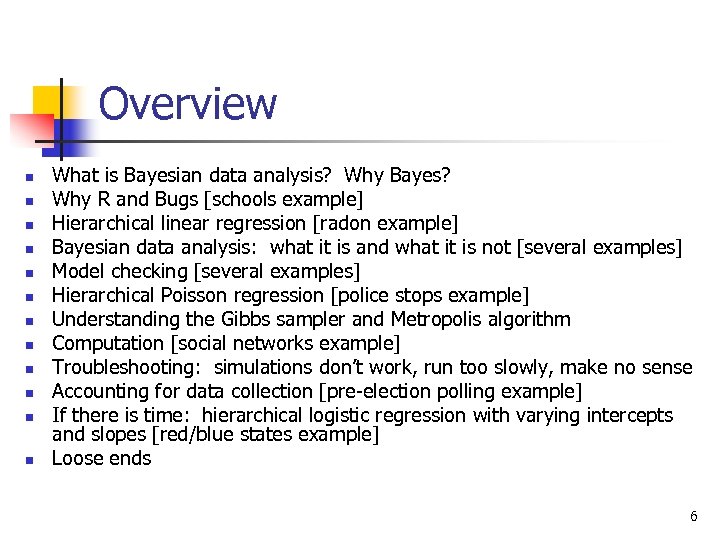 Overview

- What is Bayesian data analysis? Why Bayes?
- Why R and Bugs [schools example]
- Hierarchical linear regression [radon example]
- Bayesian data analysis: what it is and what it is not [several examples]
- Model checking [several examples]
- Hierarchical Poisson regression [police stops example]
- Understanding the Gibbs sampler and Metropolis algorithm
- Computation [social networks example]
- Troubleshooting: simulations don't work, run too slowly, make no sense
- Accounting for data collection [pre-election polling example]
- If there is time: hierarchical logistic regression with varying intercepts and slopes [red/blue states example]
- Loose ends

6